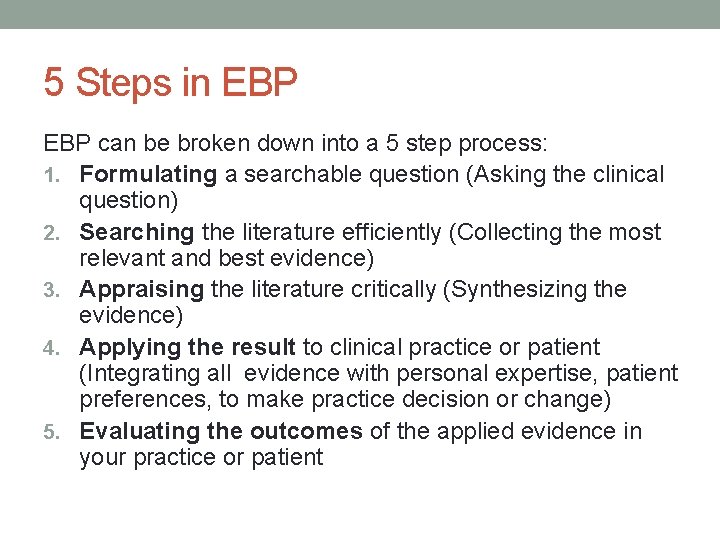 5 Steps in EBP

EBP can be broken down into a 5 step process:

1. Formulating a searchable question (Asking the clinical question)
2. Searching the literature efficiently (Collecting the most relevant and best evidence)
3. Appraising the literature critically (Synthesizing the evidence)
4. Applying the result to clinical practice or patient (Integrating all evidence with personal expertise, patient preferences, to make practice decision or change)
5. Evaluating the outcomes of the applied evidence in your practice or patient